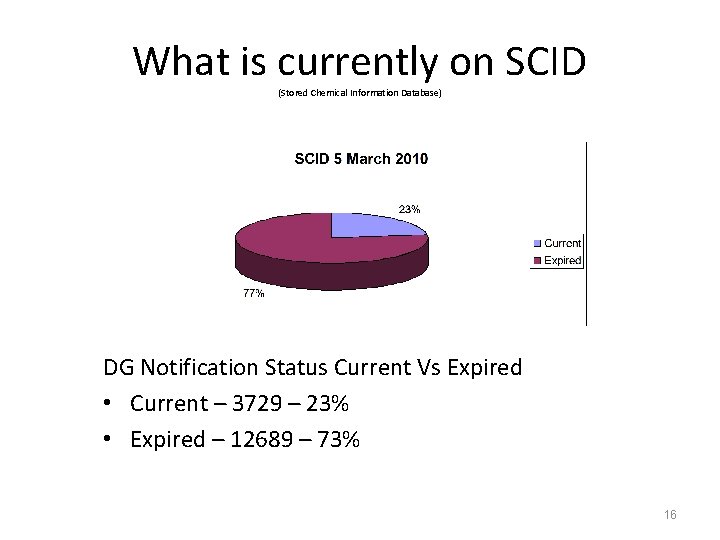 What is currently on SCID
(Stored Chemical Information Database)

SCID 5 March 2010

23%

77%

Current
Expired

DG Notification Status Current Vs Expired
• Current – 3729 – 23%
• Expired – 12689 – 73%

16